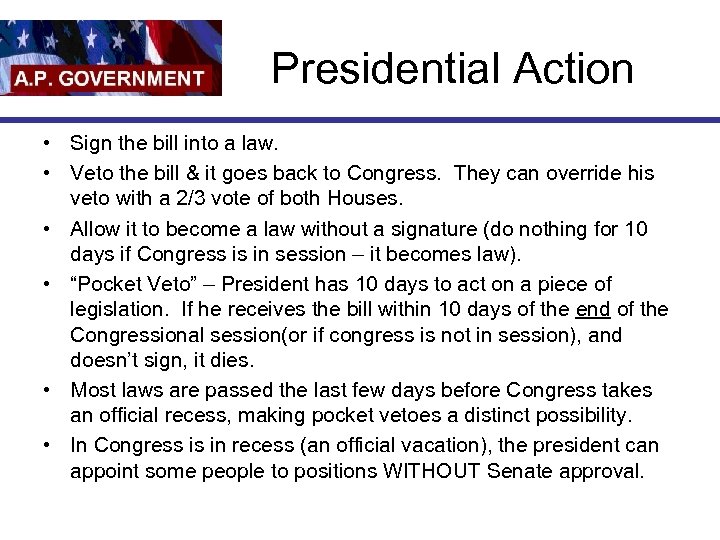 A.P. GOVERNMENT

Presidential Action

• Sign the bill into a law.
• Veto the bill & it goes back to Congress. They can override his veto with a 2/3 vote of both Houses.
• Allow it to become a law without a signature (do nothing for 10 days if Congress is in session – it becomes law).
• “Pocket Veto” – President has 10 days to act on a piece of legislation. If he receives the bill within 10 days of the end of the Congressional session(or if congress is not in session), and doesn’t sign, it dies.
• Most laws are passed the last few days before Congress takes an official recess, making pocket vetoes a distinct possibility.
• In Congress is in recess (an official vacation), the president can appoint some people to positions WITHOUT Senate approval.